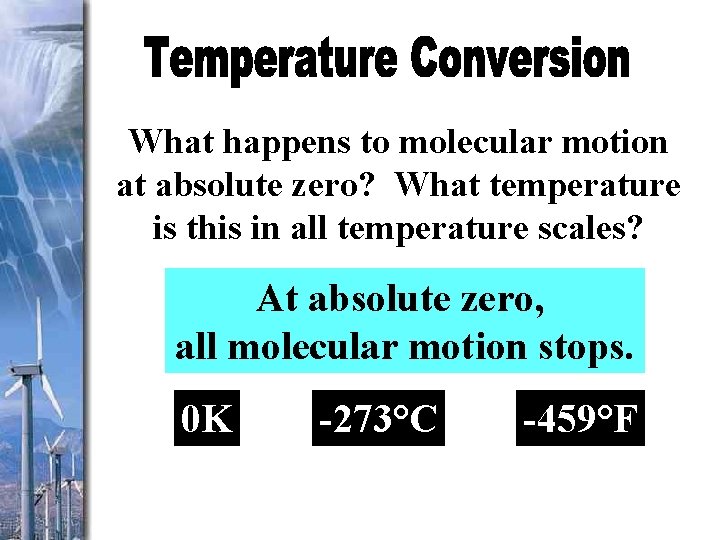 Temperature Conversion

What happens to molecular motion at absolute zero? What temperature is this in all temperature scales?

At absolute zero, all molecular motion stops.

0K

-273°C

-459°F